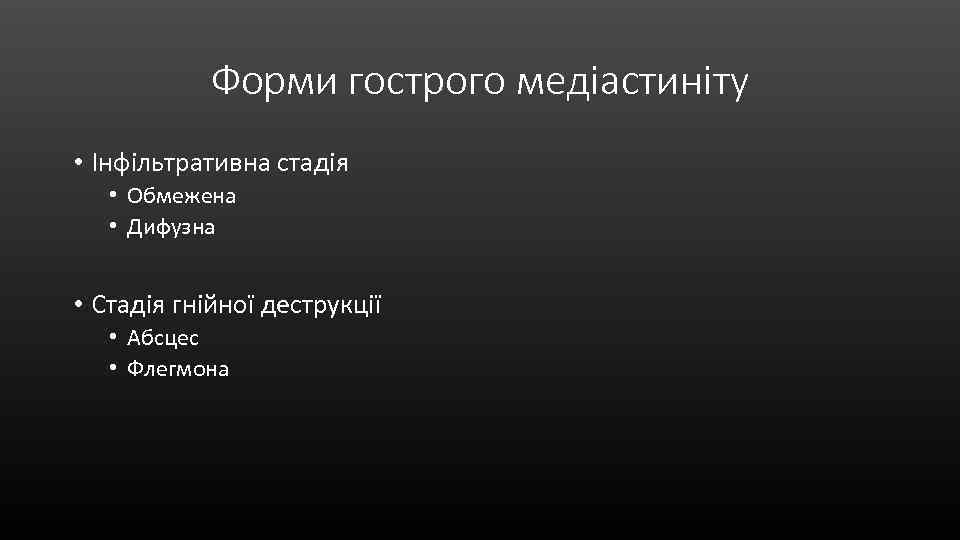 Форми гострого медіастиніту

• Інфільтративна стадія
  • Обмежена
  • Дифузна

• Стадія гнійної деструкції
  • Абсцес
  • Флегмона